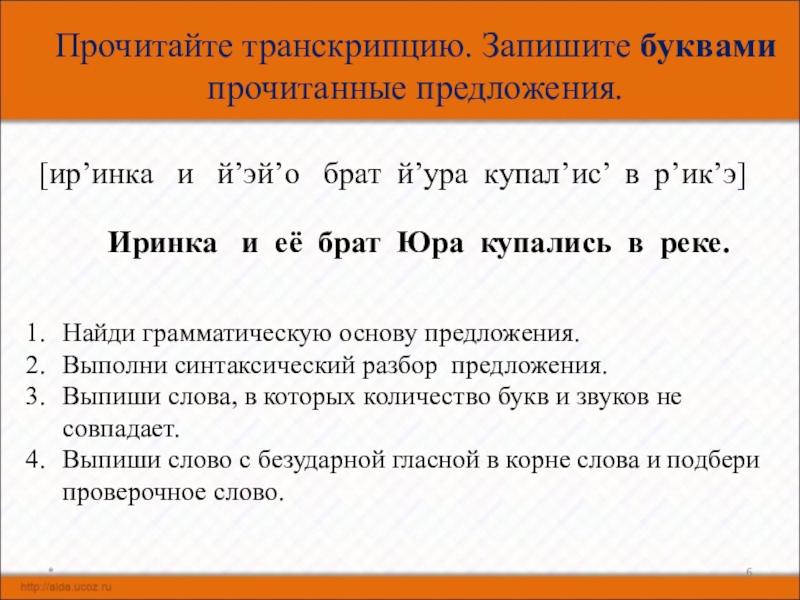 Прочитайте транскрипцию. Запишите буквами прочитанные предложения.

[ир’инка и й’эй’о брат й’ура купал’ис’ в р’ик’э]

Иринка и её брат Юра купались в реке.

1. Найди грамматическую основу предложения.
2. Выполни синтаксический разбор предложения.
3. Выпиши слова, в которых количество букв и звуков не совпадает.
4. Выпиши слово с безударной гласной в корне слова и подбери проверочное слово.

6

http://aida.ucoz.ru